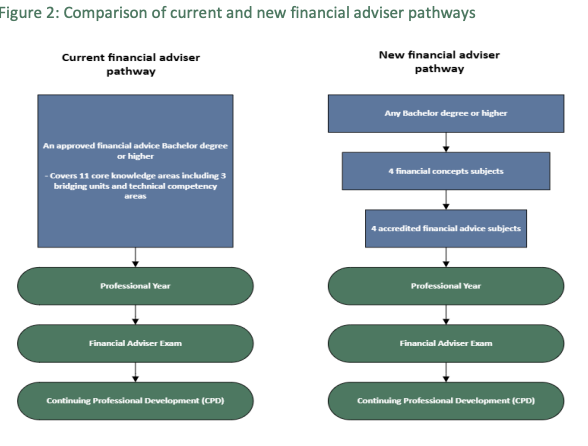 Figure 2: Comparison of current and new financial adviser pathways

Current financial adviser pathway

An approved financial advice Bachelor degree or higher

- Covers 11 core knowledge areas including 3 bridging units and technical competency areas

Professional Year

Financial Adviser Exam

Continuing Professional Development (CPD)

New financial adviser pathway

Any Bachelor degree or higher

4 financial concepts subjects

4 accredited financial advice subjects

Professional Year

Financial Adviser Exam

Continuing Professional Development (CPD)